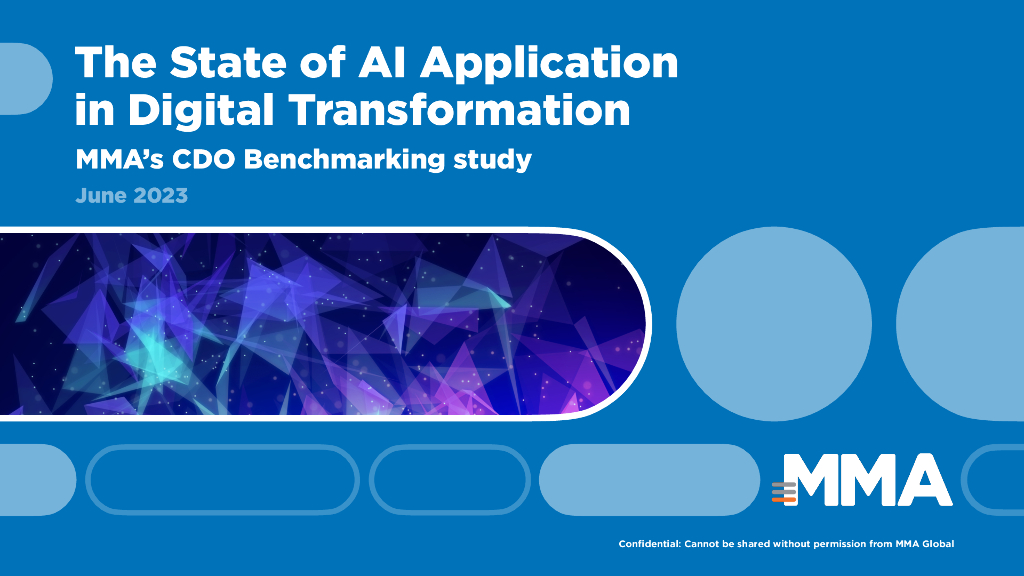 The State of AI Application in Digital Transformation

MMA's CDO Benchmarking study

June 2023

MMA

Confidential: Cannot be shared without permission from MMA Global